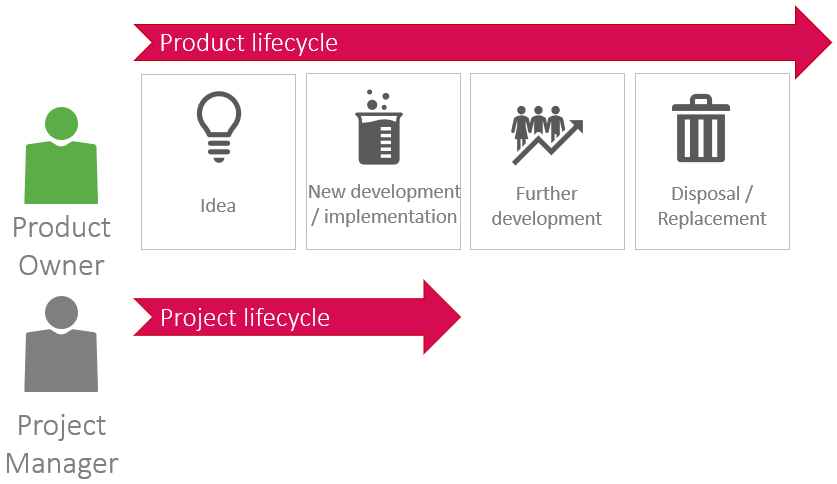 Product lifecycle

Idea

New development / implementation

Further development

Disposal / Replacement

Product Owner

Project lifecycle

Project Manager